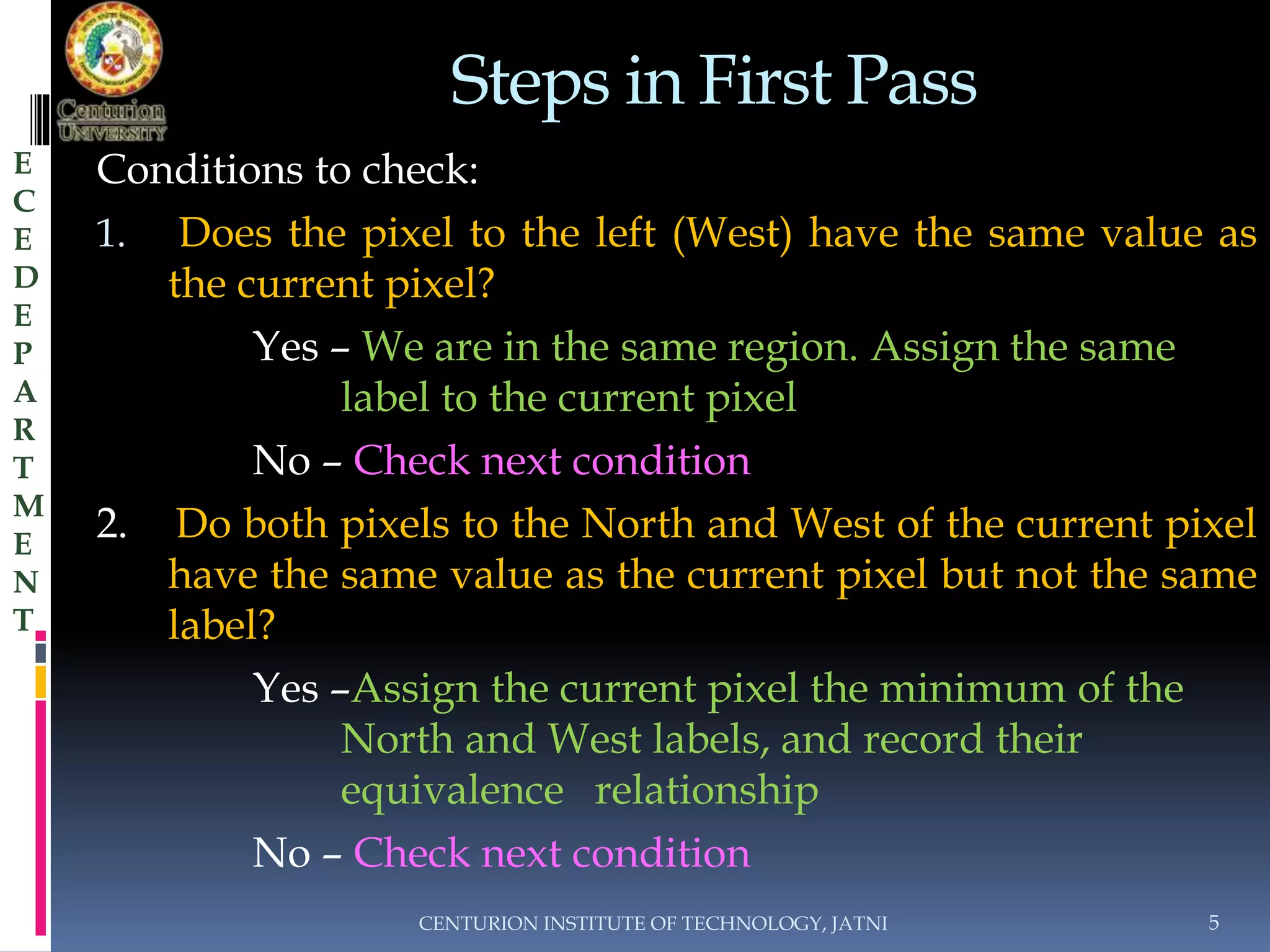 Centurion UNIVERSITY

ECE DEPARTMENT

Steps in First Pass

Conditions to check:

1. Does the pixel to the left (West) have the same value as the current pixel?

Yes – We are in the same region. Assign the same label to the current pixel

No – Check next condition

2. Do both pixels to the North and West of the current pixel have the same value as the current pixel but not the same label?

Yes –Assign the current pixel the minimum of the North and West labels, and record their equivalence relationship

No – Check next condition

CENTURION INSTITUTE OF TECHNOLOGY, JATNI

5